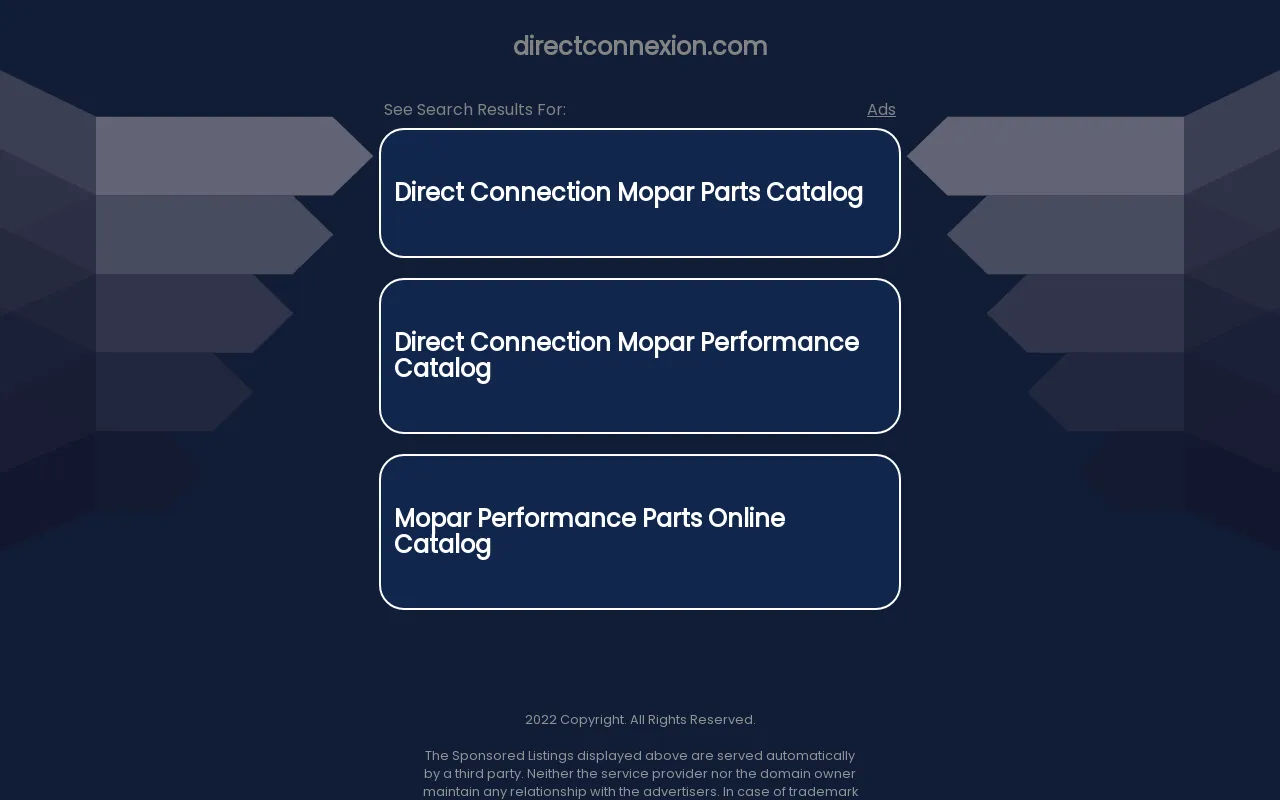 directconnexion.com

See Search Results For:

Ads

Direct Connection Mopar Parts Catalog

Direct Connection Mopar Performance Catalog

Mopar Performance Parts Online Catalog

2022 Copyright. All Rights Reserved.

The Sponsored Listings displayed above are served automatically by a third party. Neither the service provider nor the domain owner maintain any relationship with the advertisers. In case of trademark